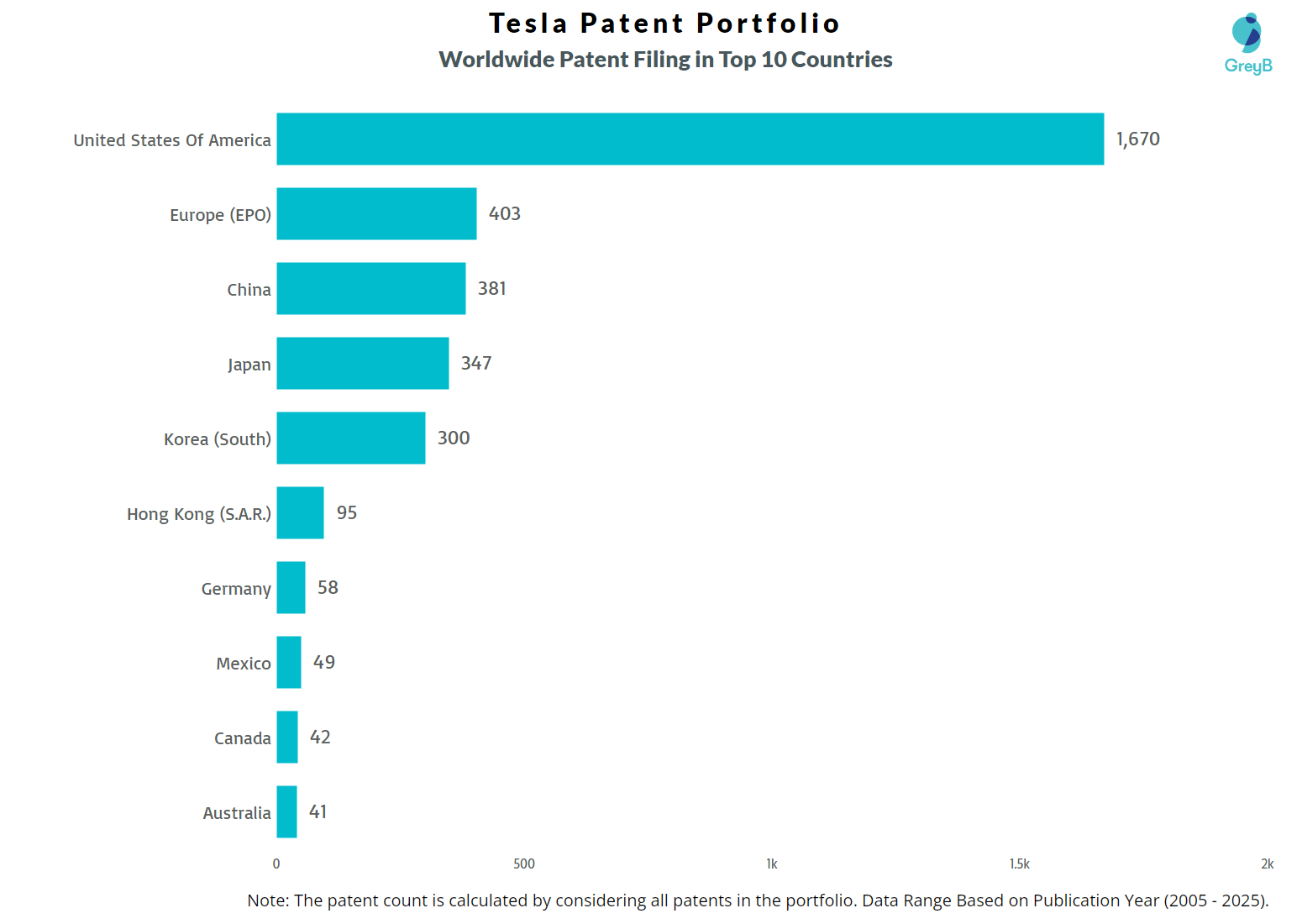 Tesla Patent Portfolio
Worldwide Patent Filing in Top 10 Countries

GreyB

United States Of America 1,670
Europe (EPO) 403
China 381
Japan 347
Korea (South) 300
Hong Kong (S.A.R.) 95
Germany 58
Mexico 49
Canada 42
Australia 41

0 500 1k 1.5k 2k

Note: The patent count is calculated by considering all patents in the portfolio. Data Range Based on Publication Year (2005 - 2025).